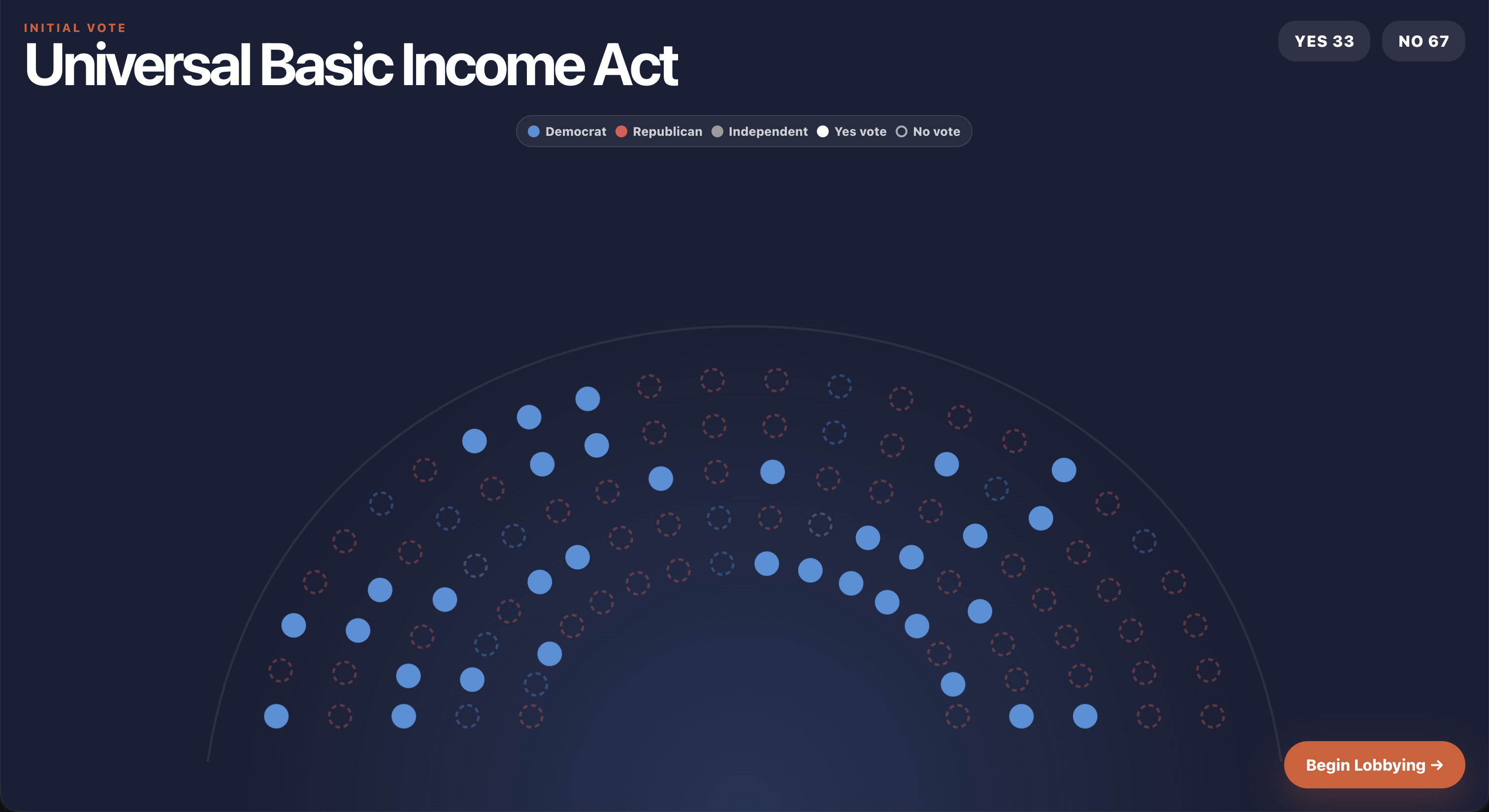 INITIAL VOTE
Universal Basic Income Act

YES 33 NO 67

Democrat Republican Independent Yes vote No vote

Begin Lobbying →